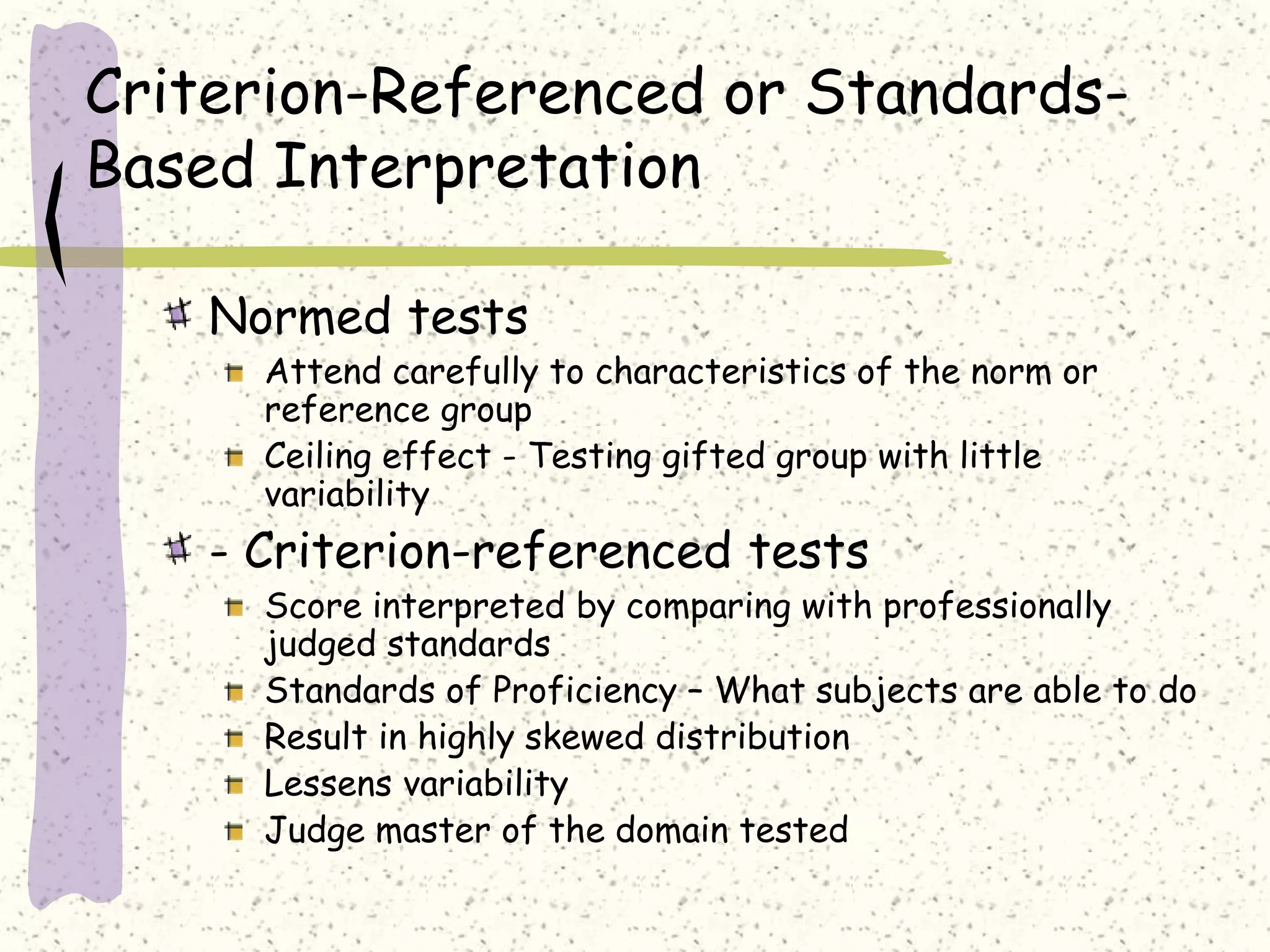 Criterion-Referenced or Standards-Based Interpretation

Normed tests

Attend carefully to characteristics of the norm or reference group

Ceiling effect - Testing gifted group with little variability

- Criterion-referenced tests

Score interpreted by comparing with professionally judged standards

Standards of Proficiency – What subjects are able to do

Result in highly skewed distribution

Lessens variability

Judge master of the domain tested